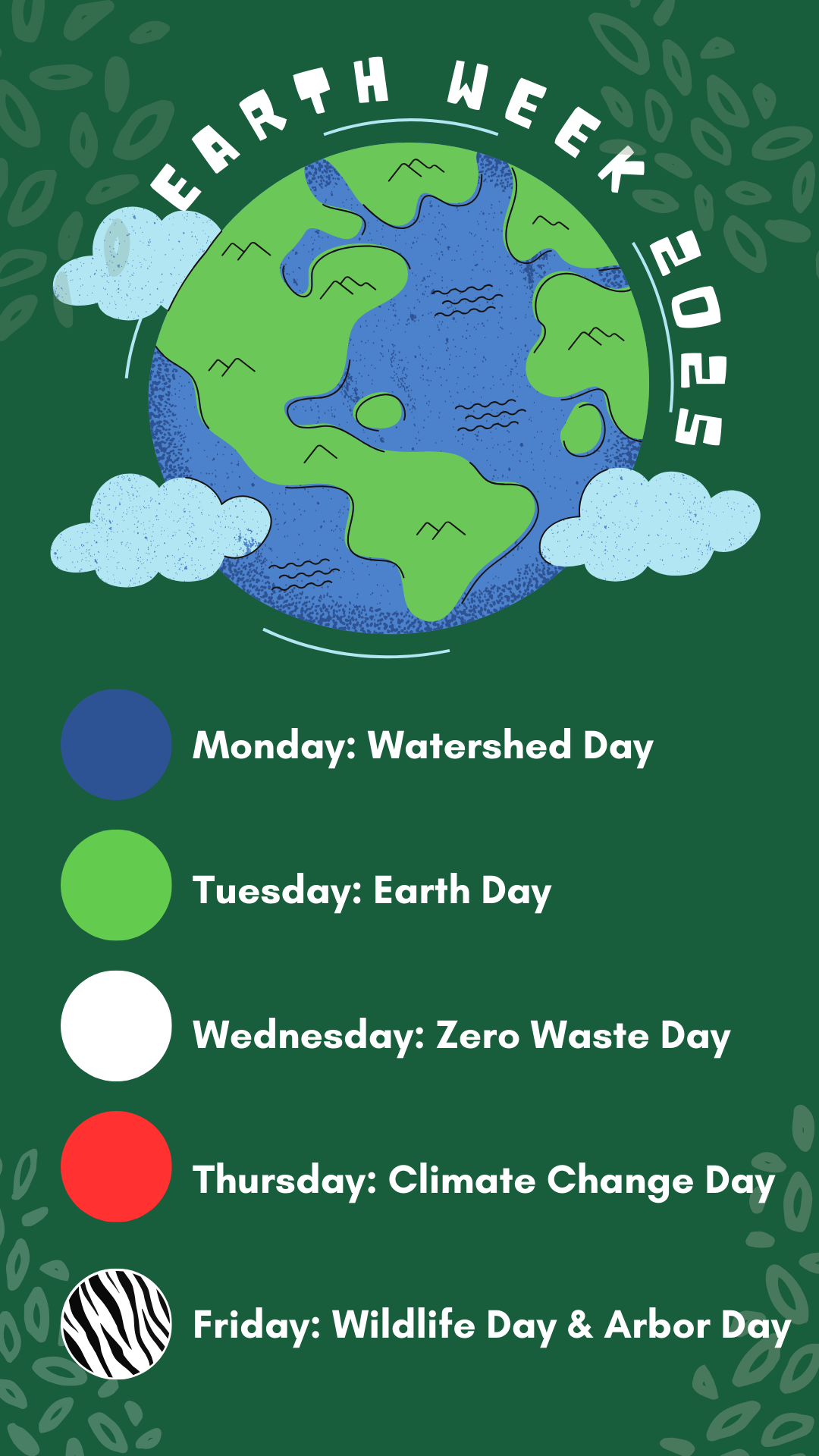 EARTH WEEK 2025

Monday: Watershed Day

Tuesday: Earth Day

Wednesday: Zero Waste Day

Thursday: Climate Change Day

Friday: Wildlife Day & Arbor Day